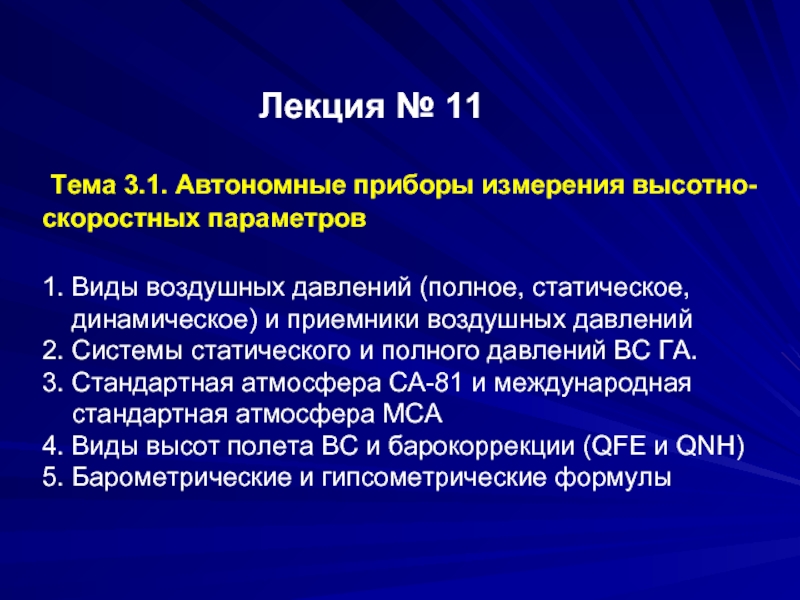 Лекция № 11

Тема 3.1. Автономные приборы измерения высотно-скоростных параметров

1. Виды воздушных давлений (полное, статическое, динамическое) и приемники воздушных давлений
2. Системы статического и полного давлений ВС ГА.
3. Стандартная атмосфера СА-81 и международная стандартная атмосфера МСА
4. Виды высот полета ВС и барокоррекции (QFE и QNH)
5. Барометрические и гипсометрические формулы